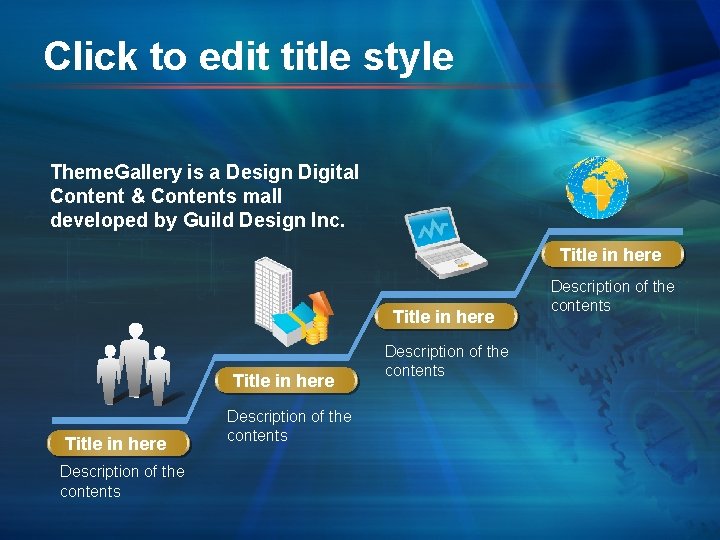 Click to edit title style

ThemeGallery is a Design Digital Content & Contents mall developed by Guild Design Inc.

Title in here

Description of the contents

Title in here

Description of the contents

Title in here

Description of the contents

Title in here

Description of the contents